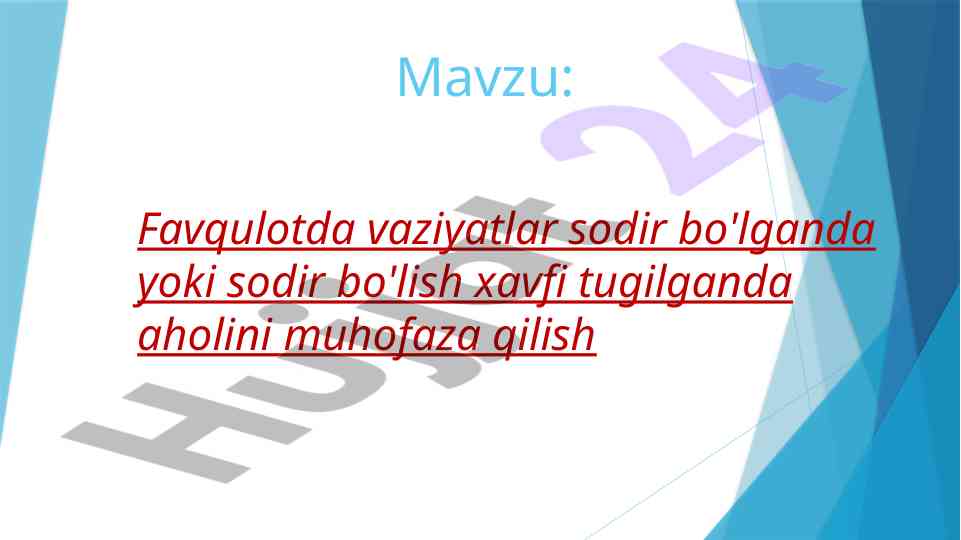 Mavzu:

Favqulotda vaziyatlar sodir bo'lganda yoki sodir bo'lish xavfi tugilganda aholini muhofaza qilish

Hujjat 24